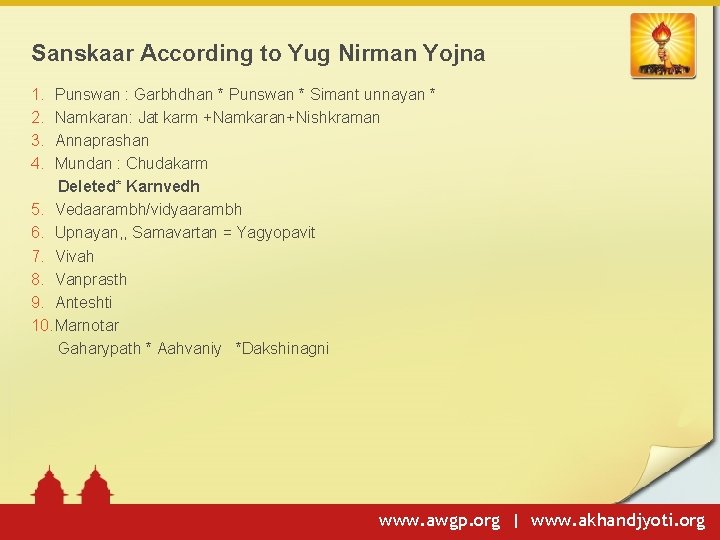 Sanskaar According to Yug Nirman Yojna

1. Punswan : Garbhdhan * Punswan * Simant unnayan *
2. Namkaran: Jat karm +Namkaran+Nishkraman
3. Annaprashan
4. Mundan : Chudakarm
Deleted* Karnvedh
5. Vedaarambh/vidyaarambh
6. Upnayan,, Samavartan = Yagyopavit
7. Vivah
8. Vanprasth
9. Anteshti
10. Marnotar
Gaharypath * Aahvaniy *Dakshinagni

www.awgp.org | www.akhandjyoti.org